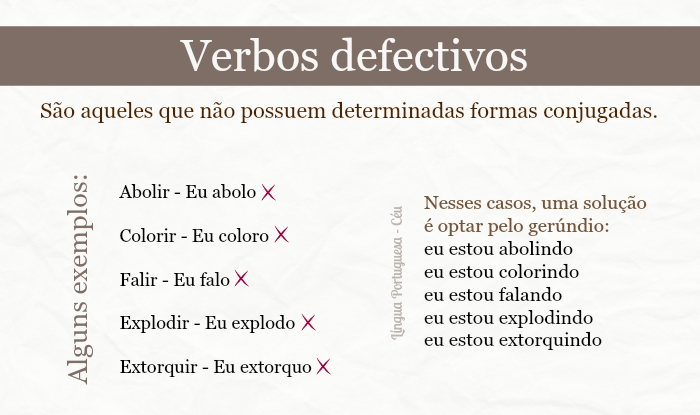 Verbos defectivos

São aqueles que não possuem determinadas formas conjugadas.

Alguns exemplos:

Abolir - Eu abolo ✗

Colorir - Eu coloro ✗

Falir - Eu falo ✗

Explodir - Eu explodo ✗

Extorquir - Eu extorquo ✗

Língua Portuguesa - Céu

Nesses casos, uma solução é optar pelo gerúndio:
eu estou abolindo
eu estou colorindo
eu estou falando
eu estou explodindo
eu estou extorquindo